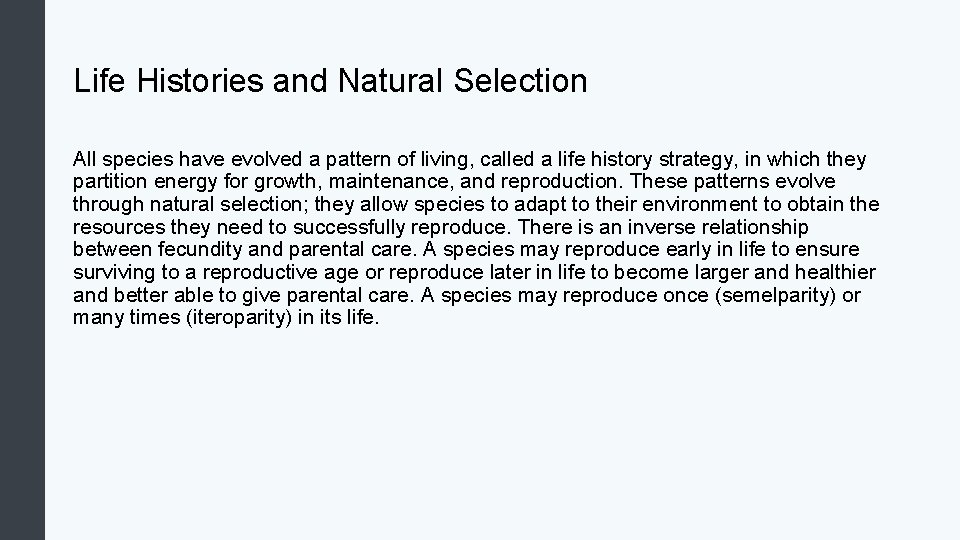 Life Histories and Natural Selection

All species have evolved a pattern of living, called a life history strategy, in which they partition energy for growth, maintenance, and reproduction. These patterns evolve through natural selection; they allow species to adapt to their environment to obtain the resources they need to successfully reproduce. There is an inverse relationship between fecundity and parental care. A species may reproduce early in life to ensure surviving to a reproductive age or reproduce later in life to become larger and healthier and better able to give parental care. A species may reproduce once (semelparity) or many times (iteroparity) in its life.